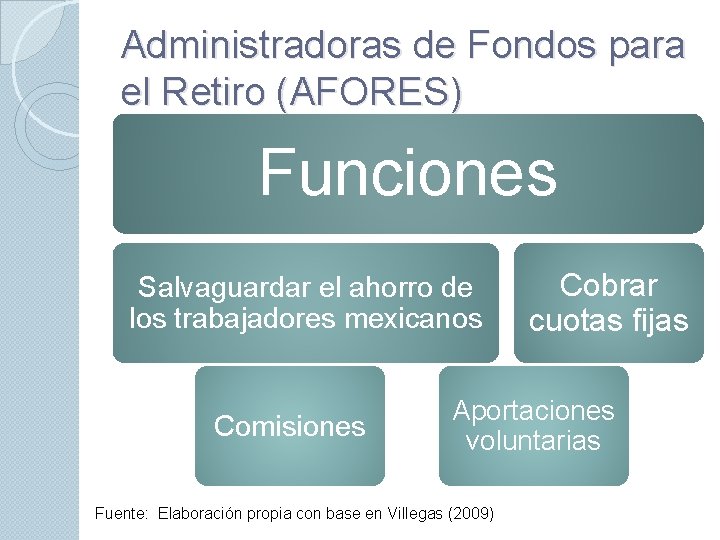 Administradoras de Fondos para el Retiro (AFORES)

Funciones

Salvaguardar el ahorro de los trabajadores mexicanos

Cobrar cuotas fijas

Comisiones

Aportaciones voluntarias

Fuente: Elaboración propia con base en Villegas (2009)